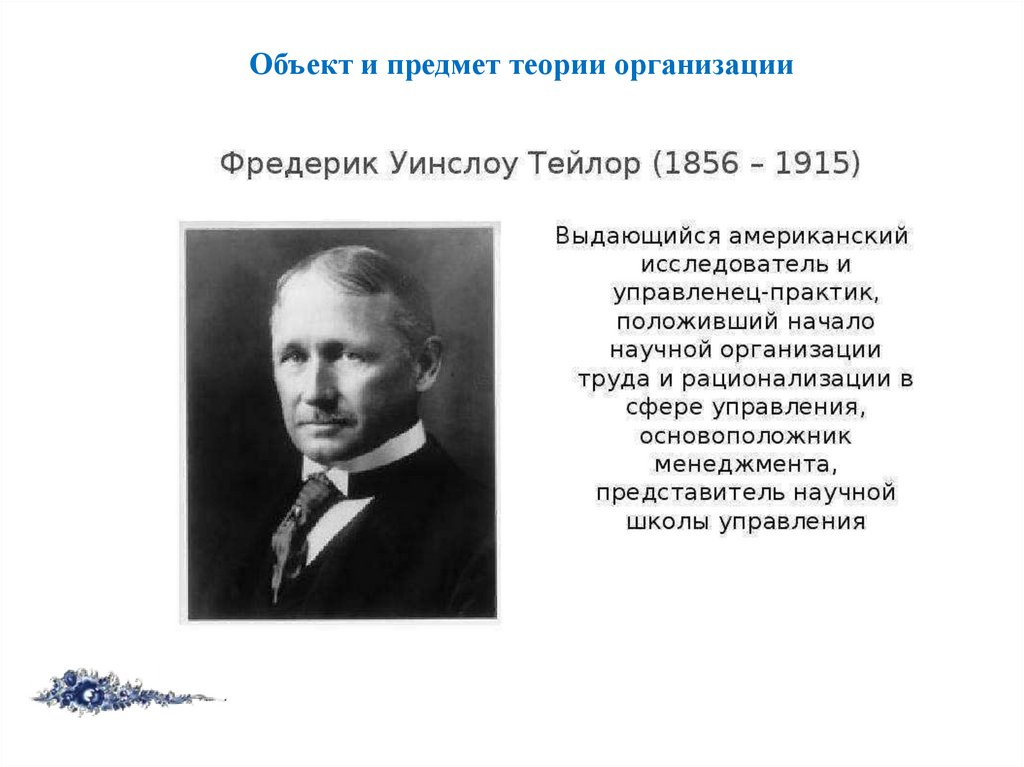 Объект и предмет теории организации

Фредерик Уинслоу Тейлор (1856 – 1915)

Выдающийся американский исследователь и управленец-практик, положивший начало научной организации труда и рационализации в сфере управления, основоположник менеджмента, представитель научной школы управления